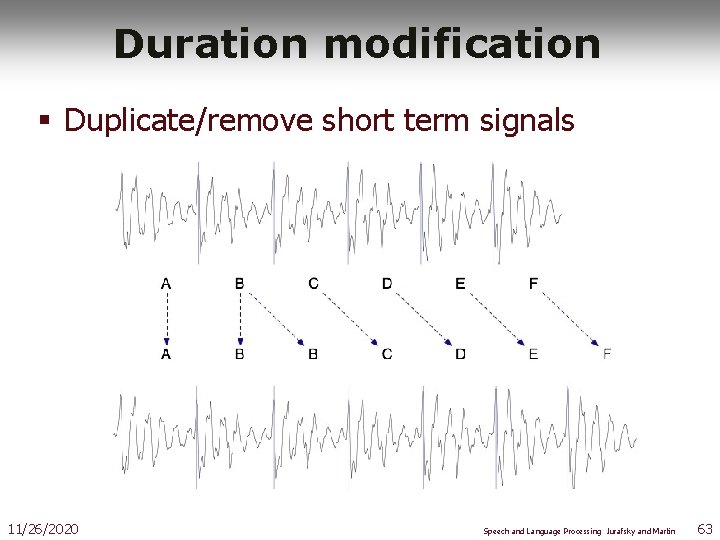 Duration modification

▪ Duplicate/remove short term signals

A B C D E F

A B B C D E F

11/26/2020

Speech and Language Processing Jurafsky and Martin

63